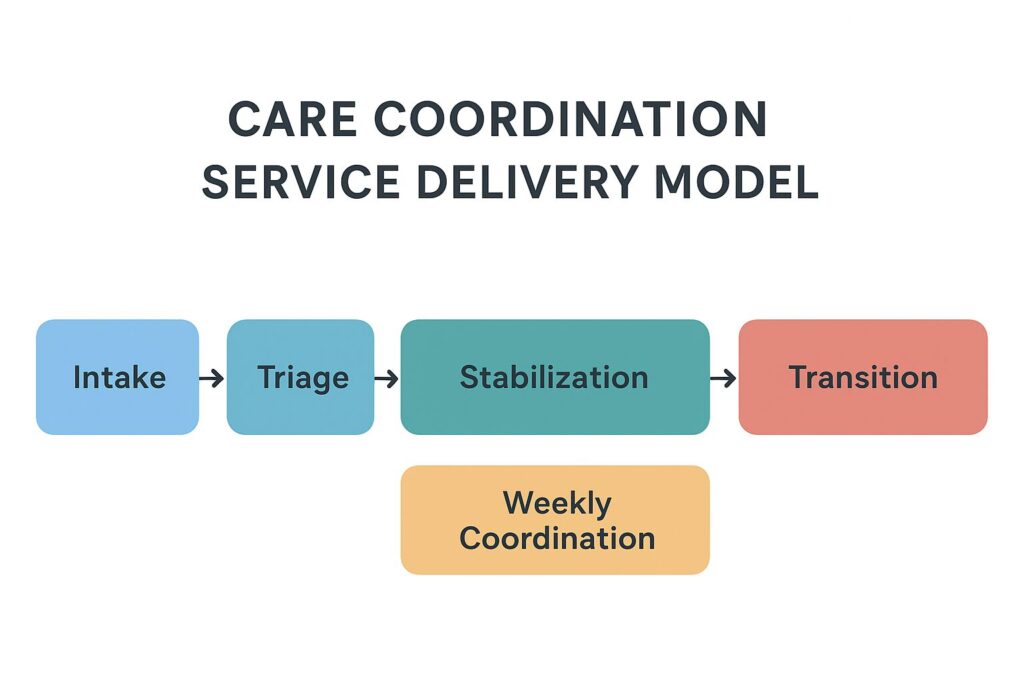 CARE COORDINATION
SERVICE DELIVERY MODEL

Intake → Triage → Stabilization → Transition

Weekly Coordination